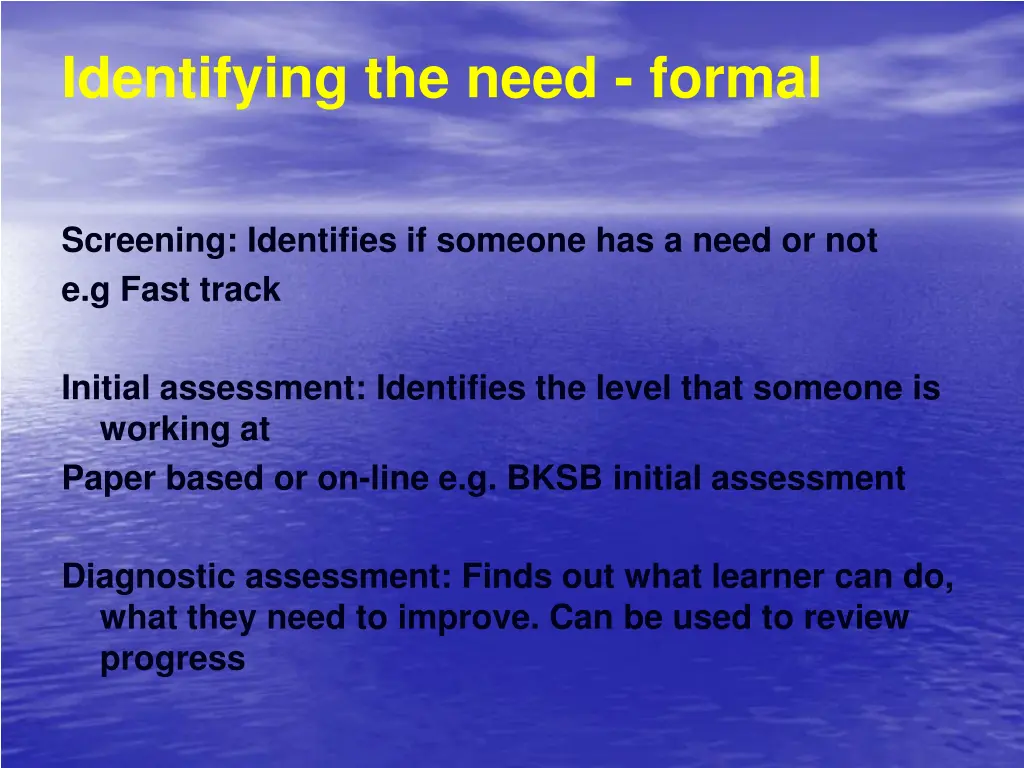 Identifying the need - formal

Screening: Identifies if someone has a need or not
e.g Fast track

Initial assessment: Identifies the level that someone is working at
Paper based or on-line e.g. BKSB initial assessment

Diagnostic assessment: Finds out what learner can do, what they need to improve. Can be used to review progress